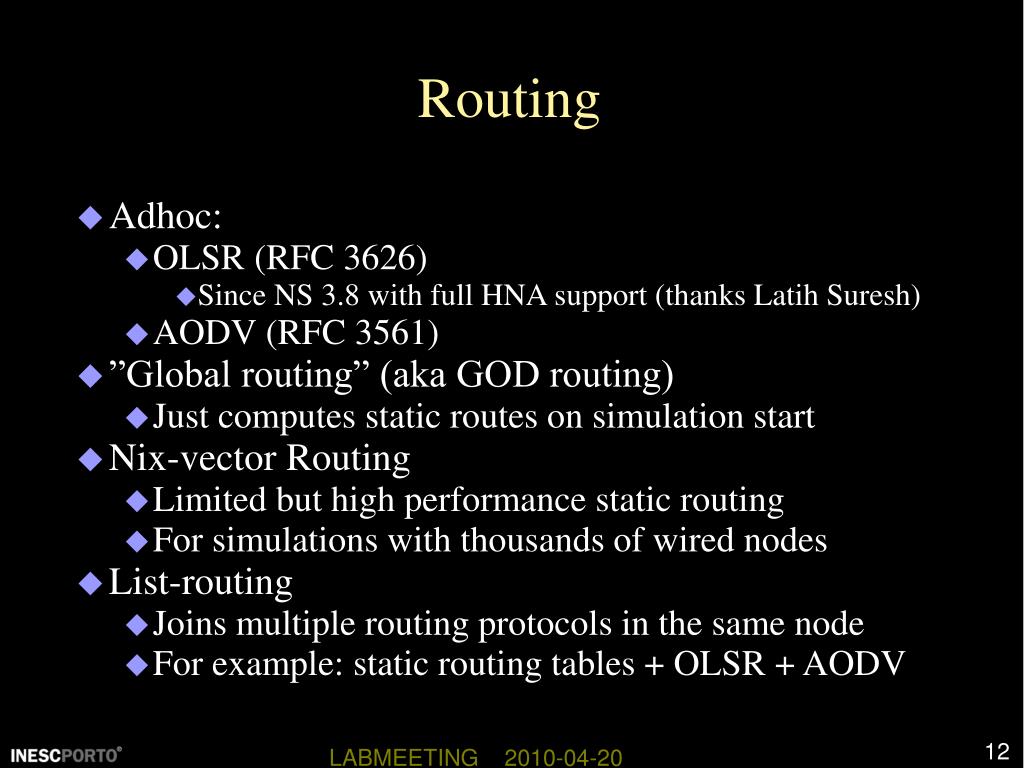 Routing

Adhoc:
OLSR (RFC 3626)
Since NS 3.8 with full HNA support (thanks Latih Suresh)
AODV (RFC 3561)
”Global routing” (aka GOD routing)
Just computes static routes on simulation start
Nix-vector Routing
Limited but high performance static routing
For simulations with thousands of wired nodes
List-routing
Joins multiple routing protocols in the same node
For example: static routing tables + OLSR + AODV

INESCPORTO® LABMEETING 2010-04-20 12